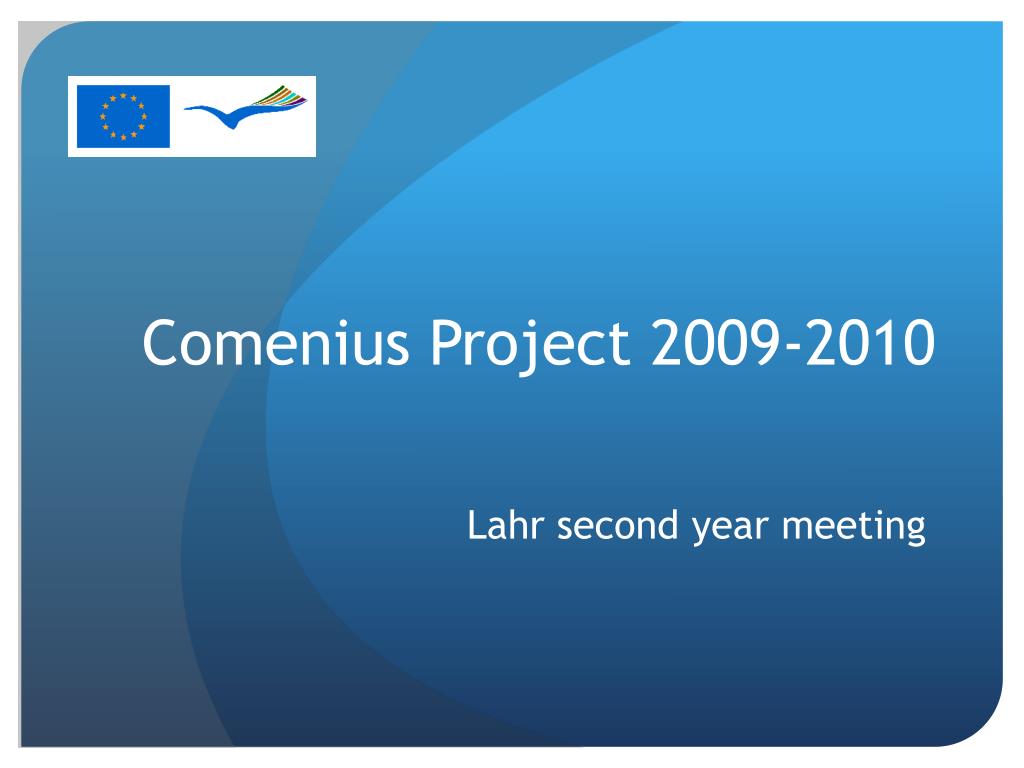 Comenius Project 2009-2010

Lahr second year meeting